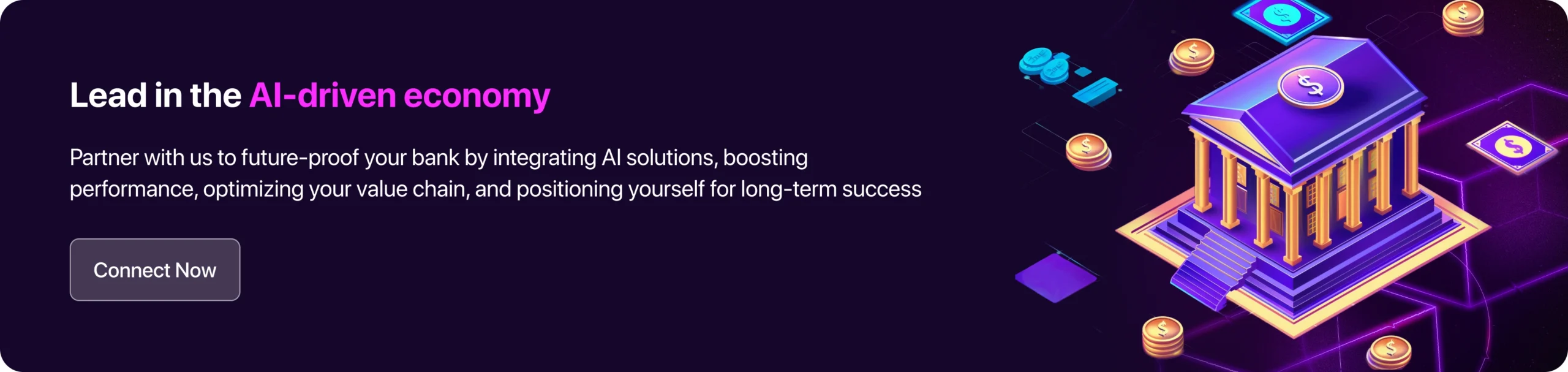 Lead in the AI-driven economy

Partner with us to future-proof your bank by integrating AI solutions, boosting performance, optimizing your value chain, and positioning yourself for long-term success

Connect Now